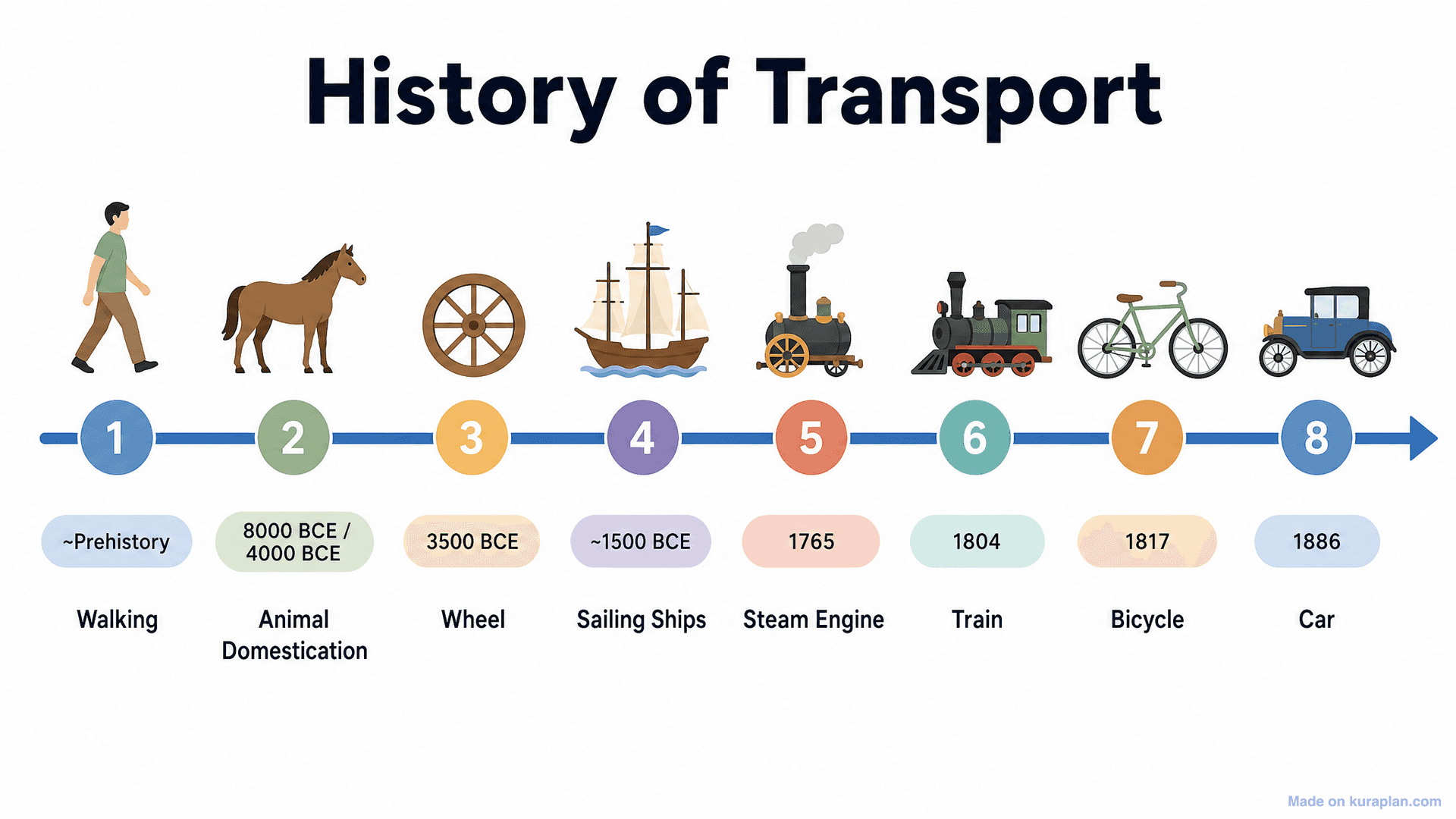 History of Transport

1
~Prehistory
Walking

2
8000 BCE / 4000 BCE
Animal Domestication

3
3500 BCE
Wheel

4
~1500 BCE
Sailing Ships

5
1765
Steam Engine

6
1804
Train

7
1817
Bicycle

8
1886
Car

Made on kuraplan.com